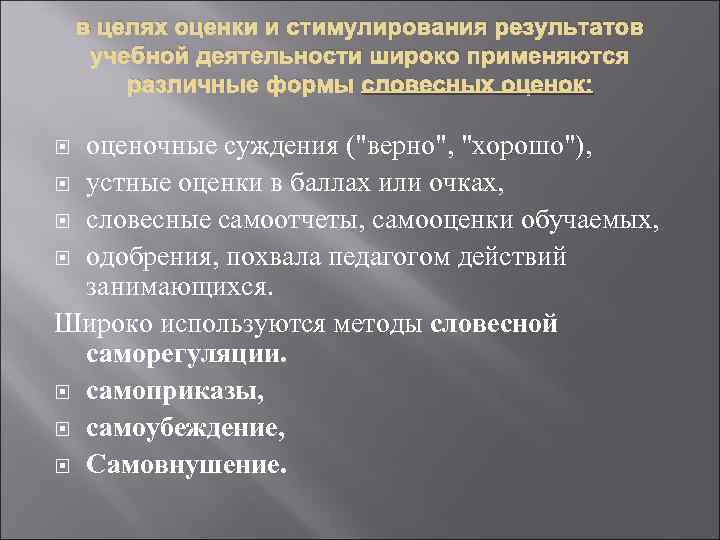 в целях оценки и стимулирования результатов учебной деятельности широко применяются различные формы словесных оценок:

оценочные суждения ("верно", "хорошо"),
устные оценки в баллах или очках,
словесные самоотчеты, самооценки обучаемых,
одобрения, похвала педагогом действий занимающихся.

Широко используются методы словесной саморегуляции.
самоприказы,
самоубеждение,
Самовнушение.